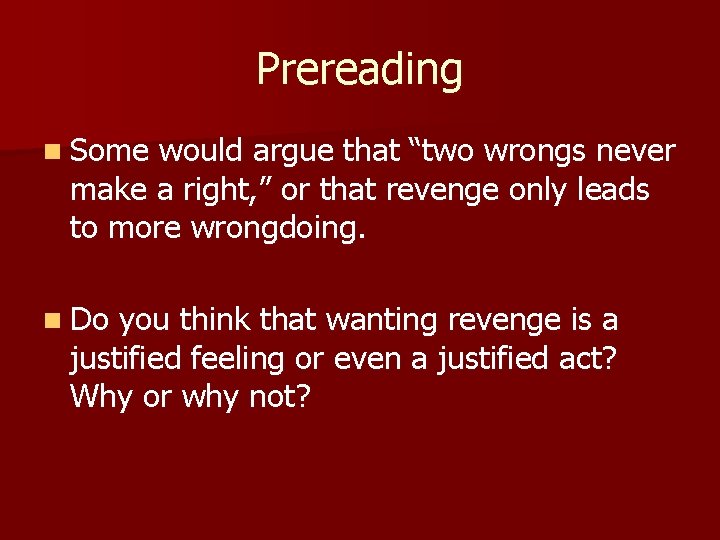 Prereading

Some would argue that “two wrongs never make a right,” or that revenge only leads to more wrongdoing.

Do you think that wanting revenge is a justified feeling or even a justified act? Why or why not?